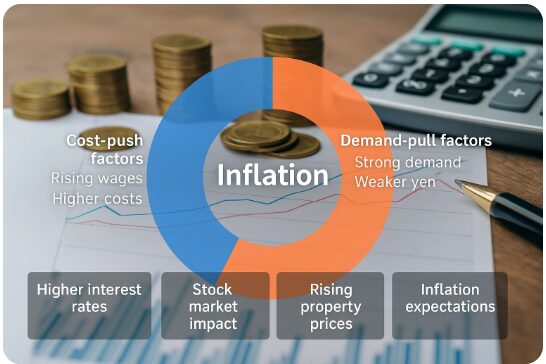 Cost-push factors
Rising wages
Higher costs

Inflation

Demand-pull factors
Strong demand
Weaker yen

Higher interest rates

Stock market impact

Rising property prices

Inflation expectations